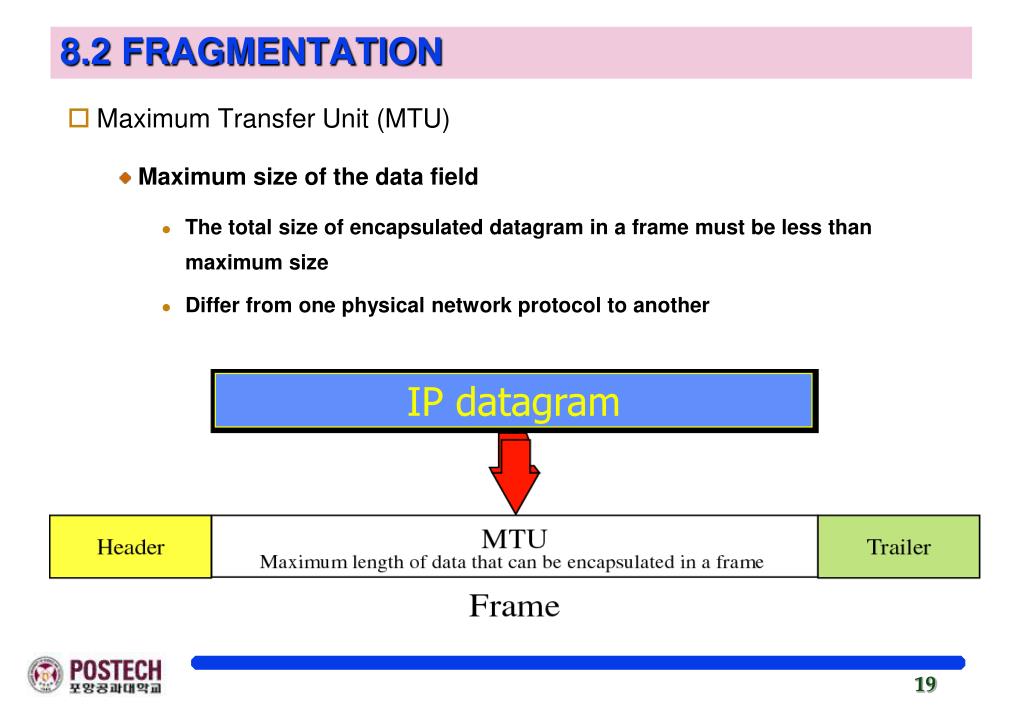 8.2 FRAGMENTATION

Maximum Transfer Unit (MTU)

Maximum size of the data field

The total size of encapsulated datagram in a frame must be less than maximum size

Differ from one physical network protocol to another

IP datagram

Header

MTU
Maximum length of data that can be encapsulated in a frame

Trailer

Frame

POSTECH
포항공과대학교

19